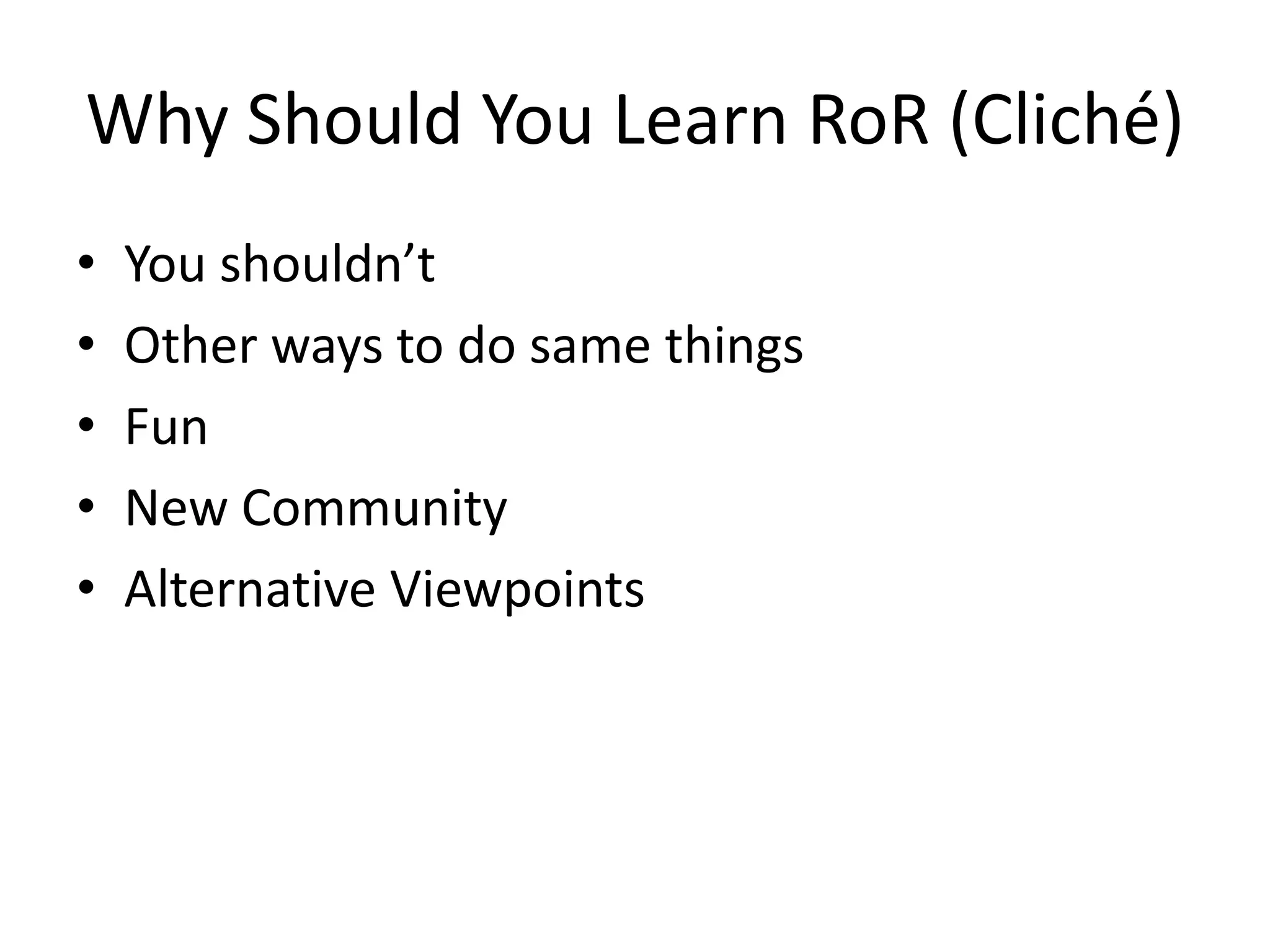 Why Should You Learn RoR (Cliché)

• You shouldn’t
• Other ways to do same things
• Fun
• New Community
• Alternative Viewpoints